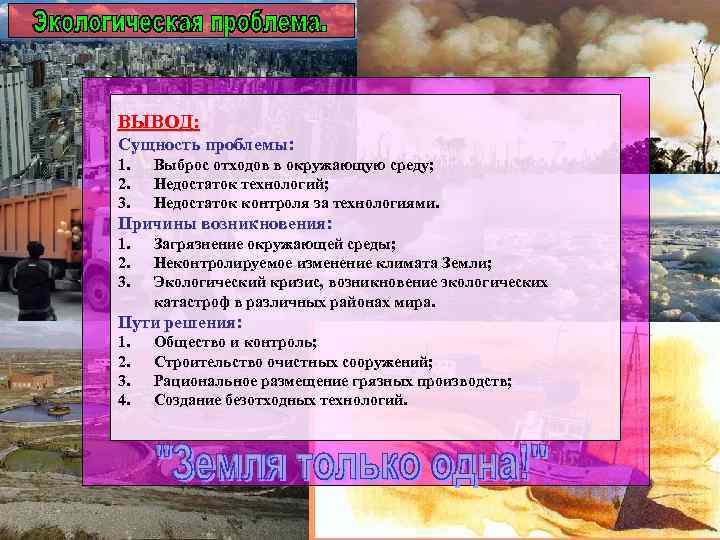 Экологическая проблема.

ВЫВОД:

Сущность проблемы:
1. Выброс отходов в окружающую среду;
2. Недостаток технологий;
3. Недостаток контроля за технологиями.

Причины возникновения:
1. Загрязнение окружающей среды;
2. Неконтролируемое изменение климата Земли;
3. Экологический кризис, возникновение экологических катастроф в различных районах мира.

Пути решения:
1. Общество и контроль;
2. Строительство очистных сооружений;
3. Рациональное размещение грязных производств;
4. Создание безотходных технологий.

"Земля только одна!"